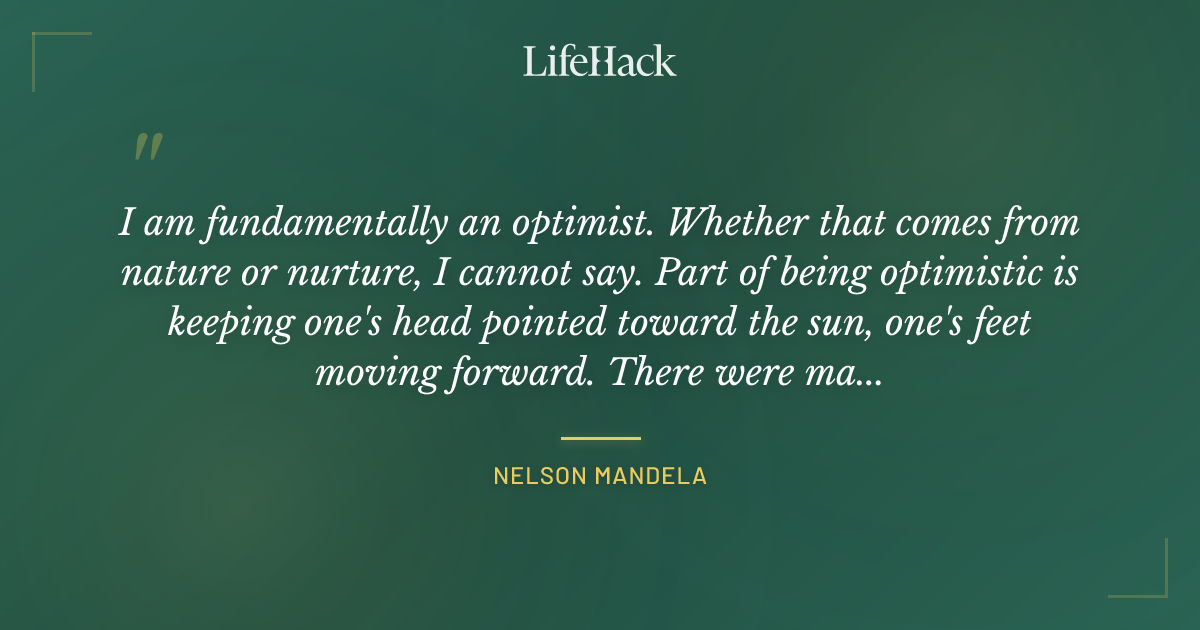 LifeHack

"

I am fundamentally an optimist. Whether that comes from nature or nurture, I cannot say. Part of being optimistic is keeping one's head pointed toward the sun, one's feet moving forward. There were ma...

NELSON MANDELA